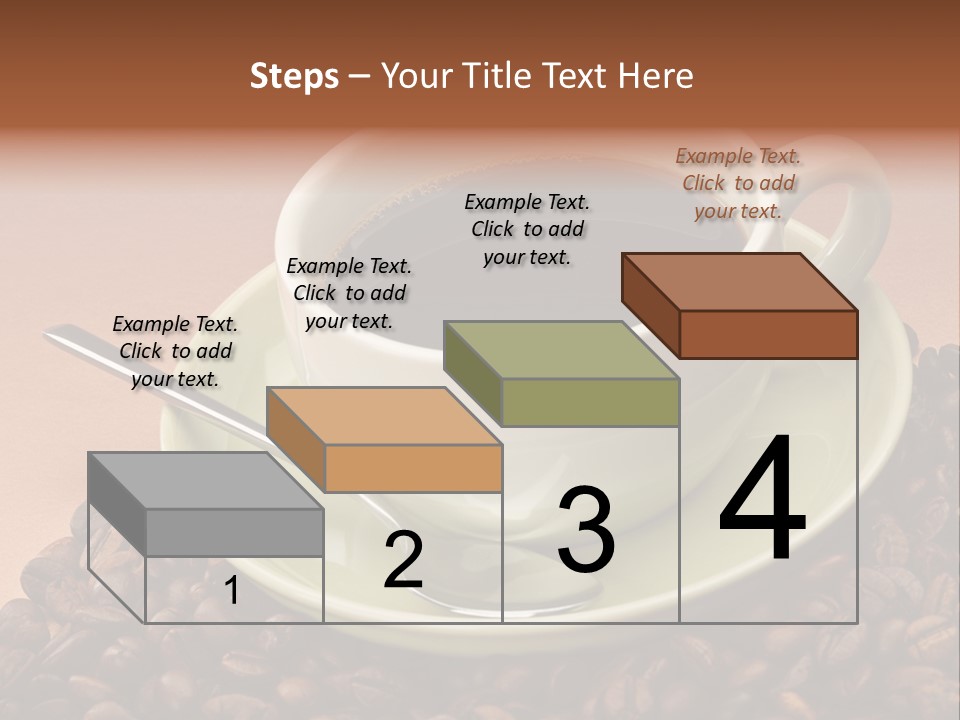 Steps – Your Title Text Here

Example Text. Click to add your text.

Example Text. Click to add your text.

Example Text. Click to add your text.

Example Text. Click to add your text.

1

2

3

4